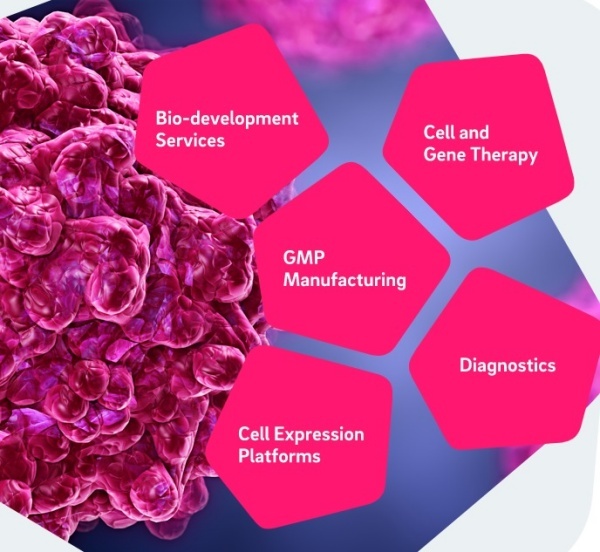 Bio-development Services

Cell and Gene Therapy

GMP Manufacturing

Diagnostics

Cell Expression Platforms